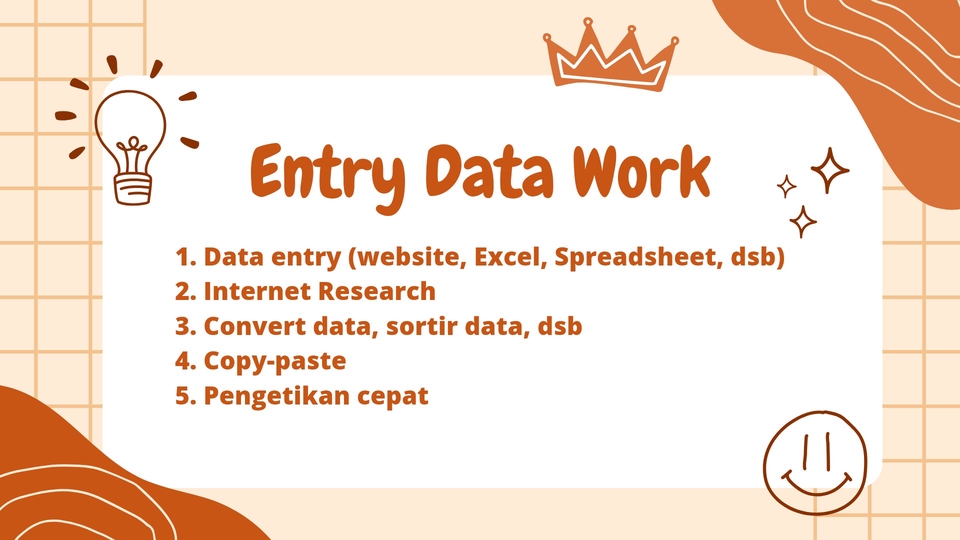 Entry Data Work

1. Data entry (website, Excel, Spreadsheet, dsb)
2. Internet Research
3. Convert data, sortir data, dsb
4. Copy-paste
5. Pengetikan cepat